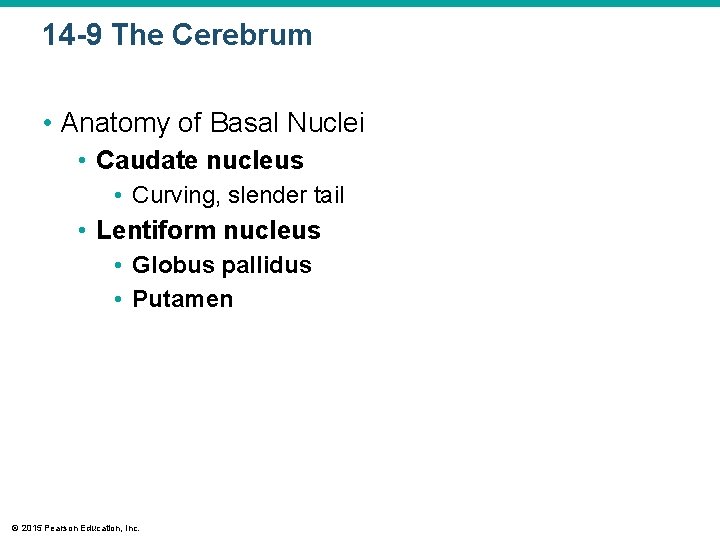 14-9 The Cerebrum

• Anatomy of Basal Nuclei
  • Caudate nucleus
    • Curving, slender tail
  • Lentiform nucleus
    • Globus pallidus
    • Putamen

© 2015 Pearson Education, Inc.